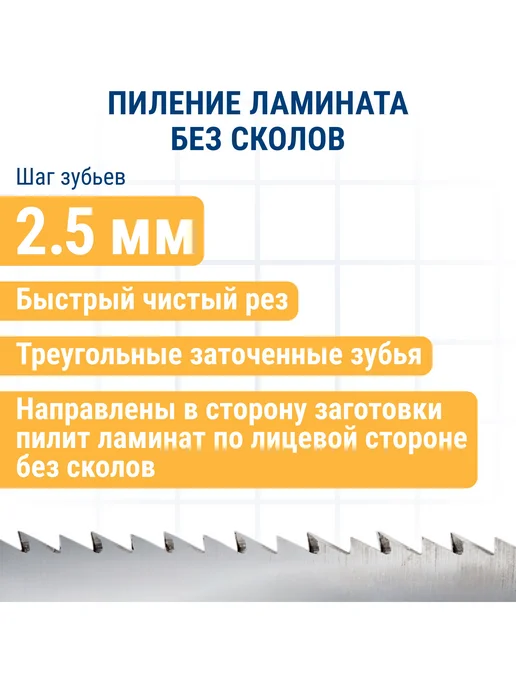 ПИЛЕНИЕ ЛАМИНАТА
БЕЗ СКОЛОВ

Шаг зубьев

2.5 мм

Быстрый чистый рез

Треугольные заточенные зубья

Направлены в сторону заготовки пилит ламинат по лицевой стороне без сколов